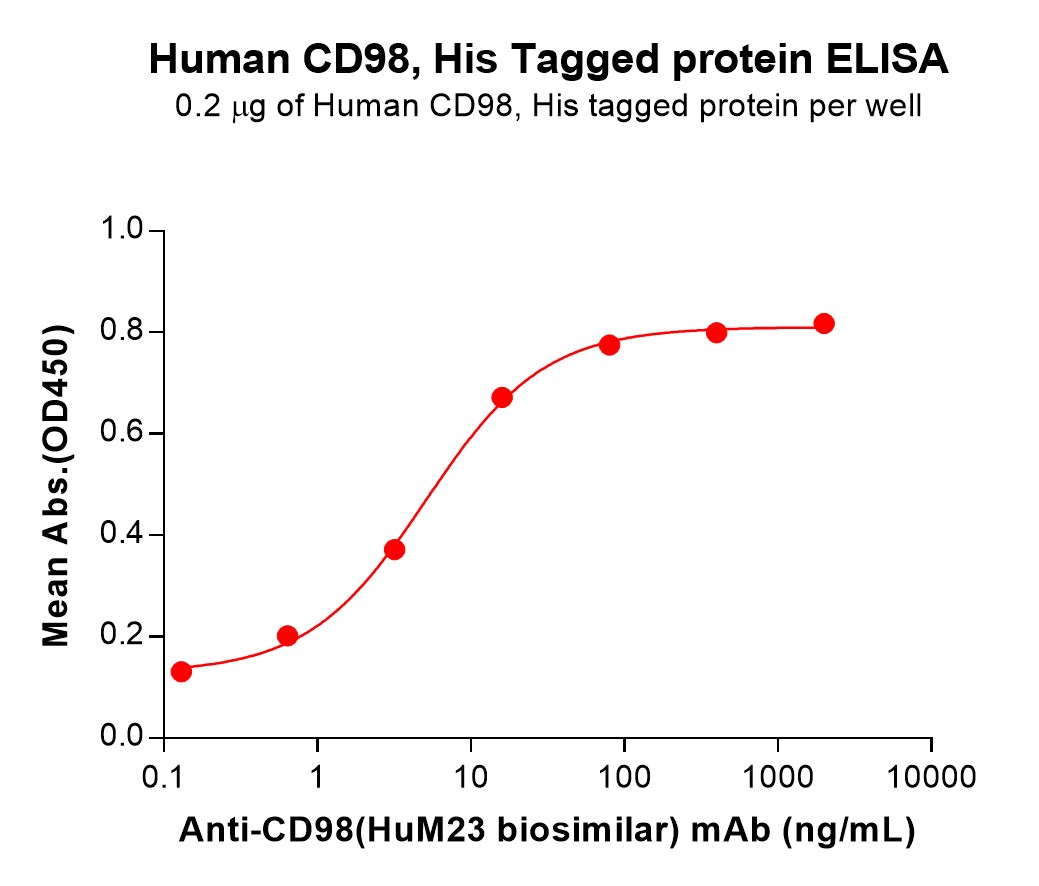 Human CD98, His Tagged protein ELISA
0.2 μg of Human CD98, His tagged protein per well

Mean Abs.(OD450)

1.0
0.8
0.6
0.4
0.2
0.0

0.1
1
10
100
1000
10000

Anti-CD98(HuM23 biosimilar) mAb (ng/mL)